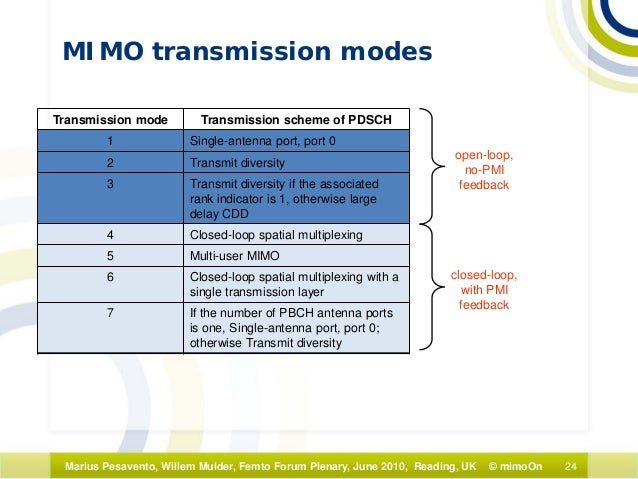 MIMO transmission modes

| Transmission mode | Transmission scheme of PDSCH |
|---|---|
| 1 | Single-antenna port, port 0 |
| 2 | Transmit diversity |
| 3 | Transmit diversity if the associated rank indicator is 1, otherwise large delay CDD |
| 4 | Closed-loop spatial multiplexing |
| 5 | Multi-user MIMO |
| 6 | Closed-loop spatial multiplexing with a single transmission layer |
| 7 | If the number of PBCH antenna ports is one, Single-antenna port, port 0; otherwise Transmit diversity |

open-loop, no-PMI feedback

closed-loop, with PMI feedback

Marius Pesavento, Willem Mulder, Femto Forum Plenary, June 2010, Reading, UK © mimoOn 24